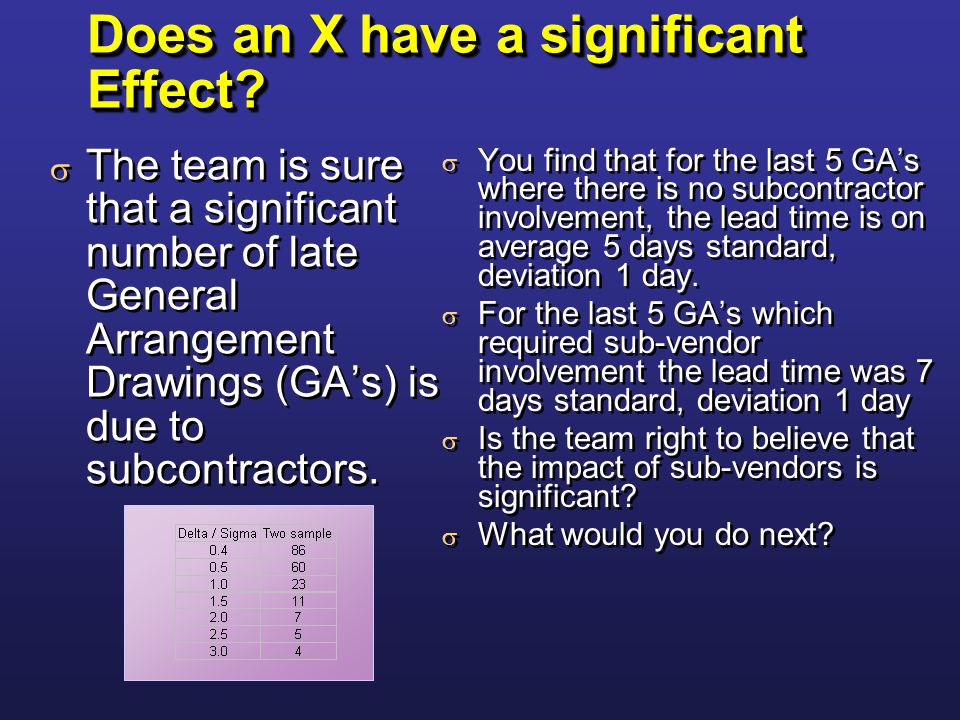 Does an X have a significant Effect?

σ The team is sure that a significant number of late General Arrangement Drawings (GA's) is due to subcontractors.

| Delta / Sigma | Two sample |
|---|---|
| 0.4 | 86 |
| 0.5 | 60 |
| 1.0 | 23 |
| 1.5 | 11 |
| 2.0 | 7 |
| 2.5 | 5 |
| 3.0 | 4 |

σ You find that for the last 5 GA's where there is no subcontractor involvement, the lead time is on average 5 days standard, deviation 1 day.

σ For the last 5 GA's which required sub-vendor involvement the lead time was 7 days standard, deviation 1 day

σ Is the team right to believe that the impact of sub-vendors is significant?

σ What would you do next?